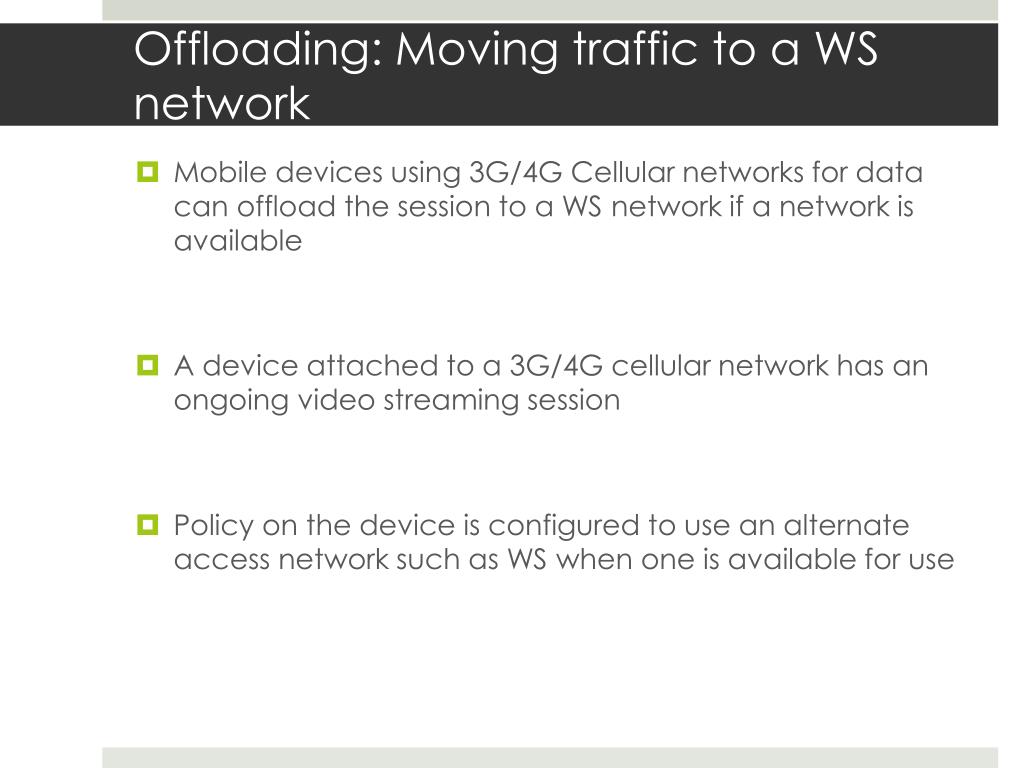 Offloading: Moving traffic to a WS network

Mobile devices using 3G/4G Cellular networks for data can offload the session to a WS network if a network is available

A device attached to a 3G/4G cellular network has an ongoing video streaming session

Policy on the device is configured to use an alternate access network such as WS when one is available for use